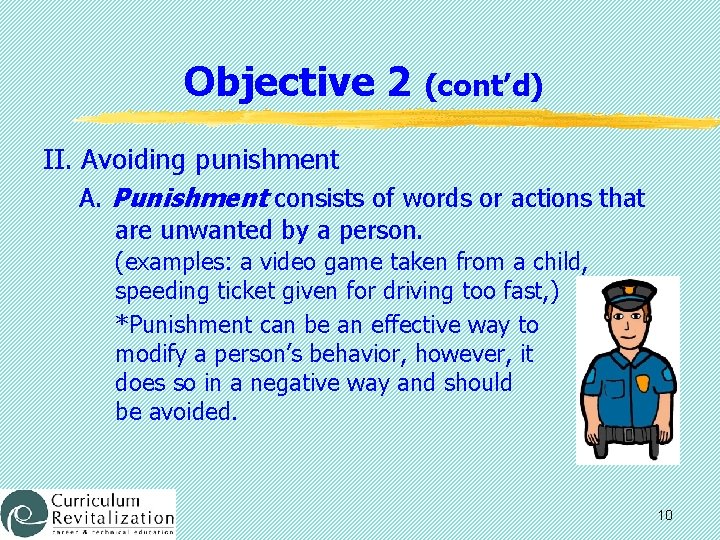 Objective 2 (cont'd)

II. Avoiding punishment

A. Punishment consists of words or actions that are unwanted by a person.
(examples: a video game taken from a child, speeding ticket given for driving too fast,)

*Punishment can be an effective way to modify a person's behavior, however, it does so in a negative way and should be avoided.

Curriculum Revitalization
career & technical education

10